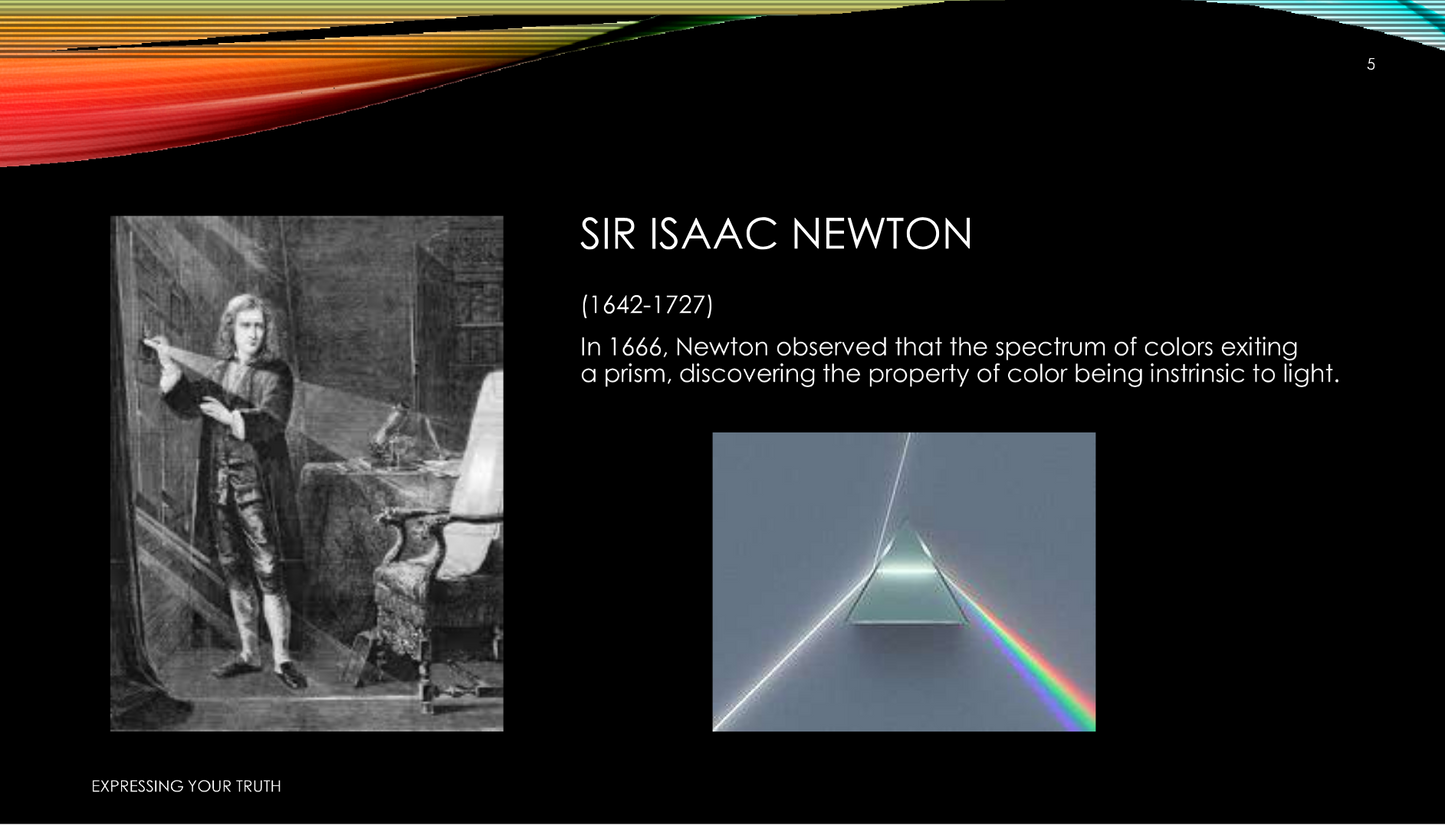 5

SIR ISAAC NEWTON

(1642-1727)

In 1666, Newton observed that the spectrum of colors exiting a prism, discovering the property of color being instrinsic to light.

EXPRESSING YOUR TRUTH